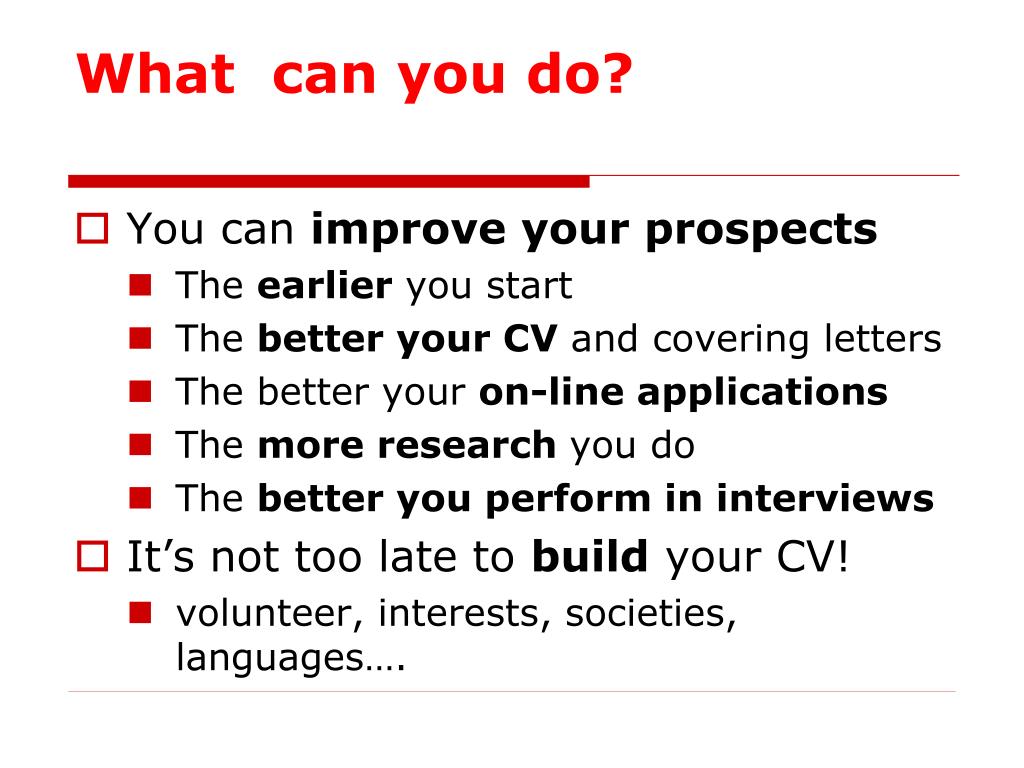 What can you do?

You can improve your prospects

The earlier you start

The better your CV and covering letters

The better your on-line applications

The more research you do

The better you perform in interviews

It’s not too late to build your CV!

volunteer, interests, societies, languages….